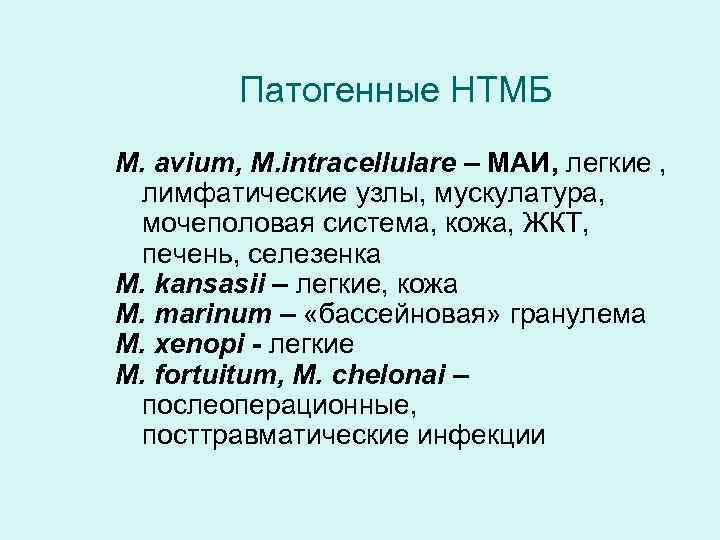 Патогенные НТМБ

M. avium, M.intracellulare – МАИ, легкие , лимфатические узлы, мускулатура, мочеполовая система, кожа, ЖКТ, печень, селезенка
M. kansasii – легкие, кожа
M. marinum – «бассейновая» гранулема
M. xenopi - легкие
M. fortuitum, M. chelonai – послеоперационные, посттравматические инфекции